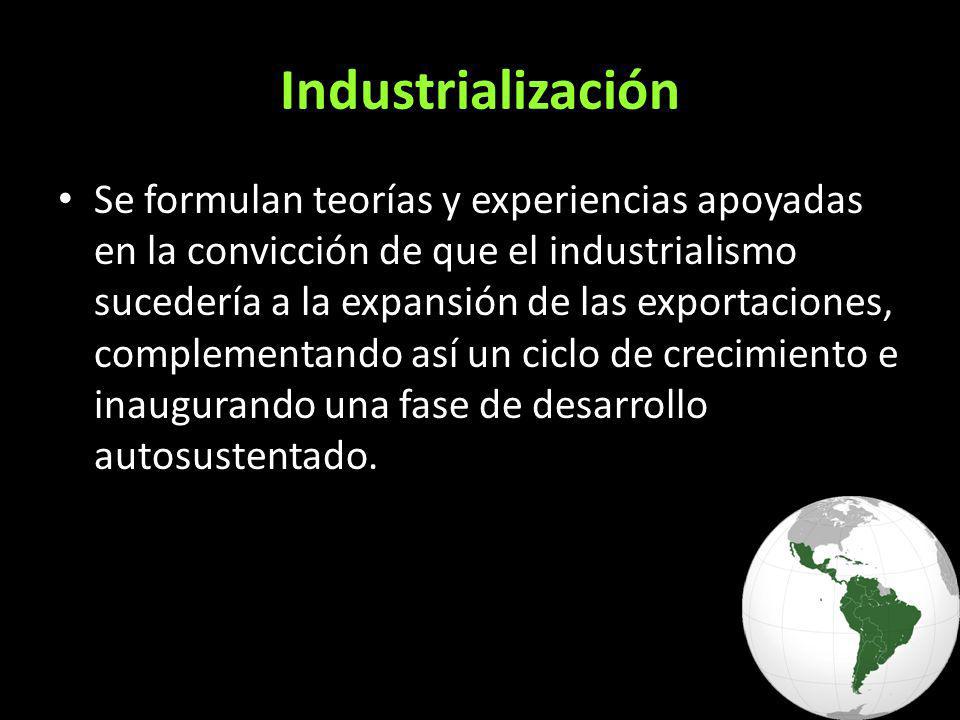 Industrialización

• Se formulan teorías y experiencias apoyadas en la convicción de que el industrialismo sucedería a la expansión de las exportaciones, complementando así un ciclo de crecimiento e inaugurando una fase de desarrollo autosustentado.